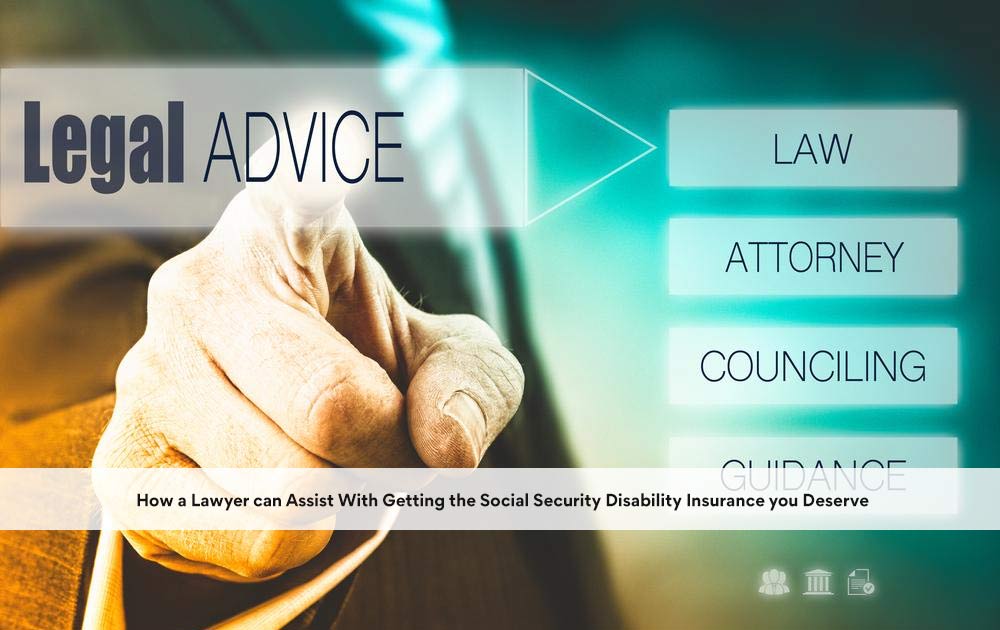 Legal ADVICE

LAW

ATTORNEY

COUNCILING

GUIDANCE

How a Lawyer can Assist With Getting the Social Security Disability Insurance you Deserve